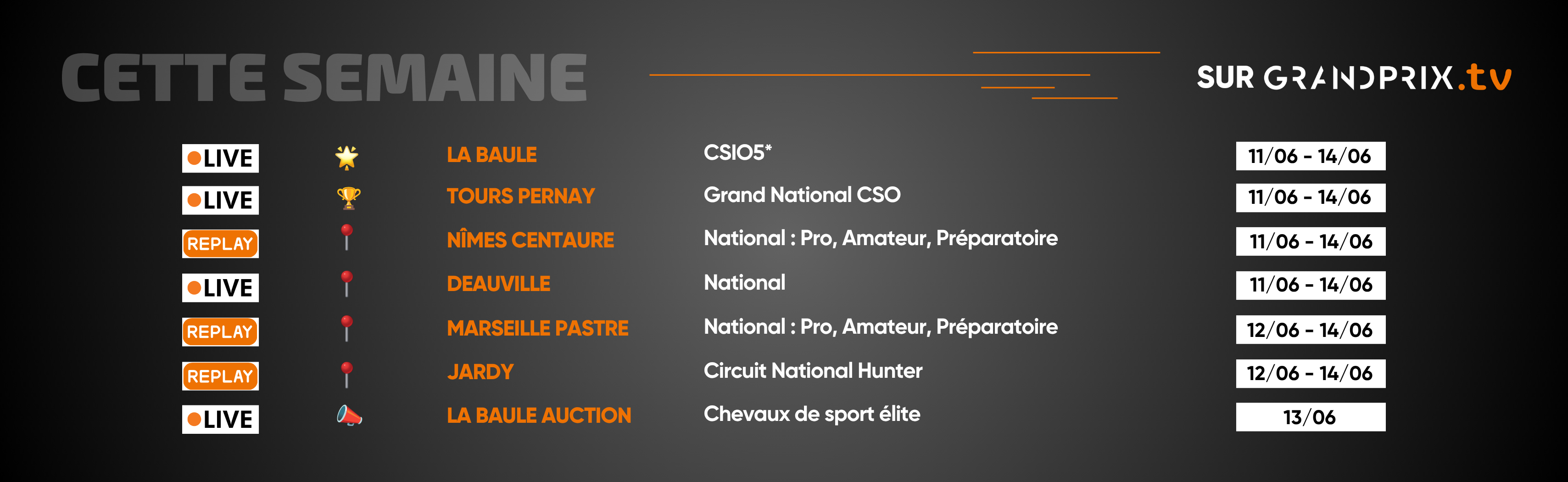 CETTE SEMAINE

SUR GRANDPRIX.tv

| | | | |
|---|---|---|---|
| LIVE | LA BAULE | CSIO5* | 11/06 - 14/06 |
| LIVE | TOURS PERNAY | Grand National CSO | 11/06 - 14/06 |
| REPLAY | NÎMES CENTAURE | National : Pro, Amateur, Préparatoire | 11/06 - 14/06 |
| LIVE | DEAUVILLE | National | 11/06 - 14/06 |
| REPLAY | MARSEILLE PASTRE | National : Pro, Amateur, Préparatoire | 12/06 - 14/06 |
| REPLAY | JARDY | Circuit National Hunter | 12/06 - 14/06 |
| LIVE | LA BAULE AUCTION | Chevaux de sport élite | 13/06 |